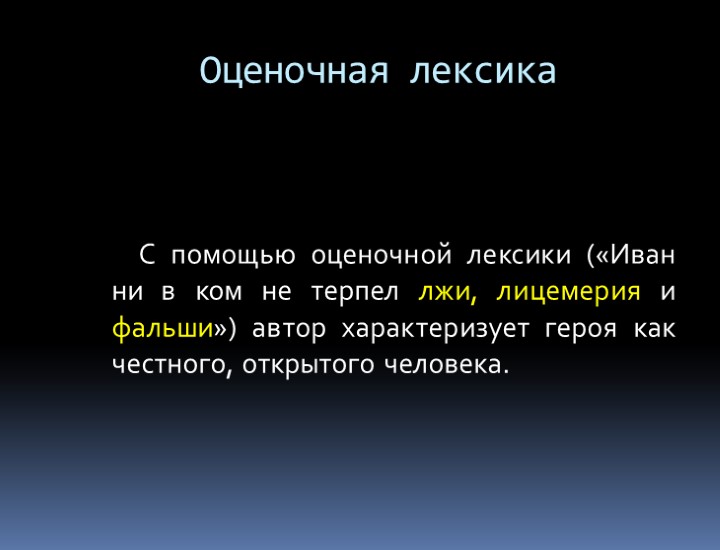 Оценочная лексика

С помощью оценочной лексики («Иван ни в ком не терпел лжи, лицемерия и фальши») автор характеризует героя как честного, открытого человека.